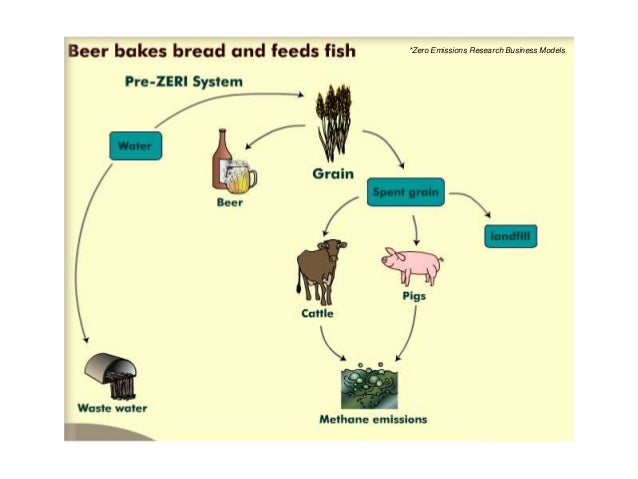 Beer bakes bread and feeds fish

*Zero Emissions Research Business Models

Pre-ZERI System

Water

Beer

Grain

Spent grain

landfill

Cattle

Pigs

Waste water

Methane emissions